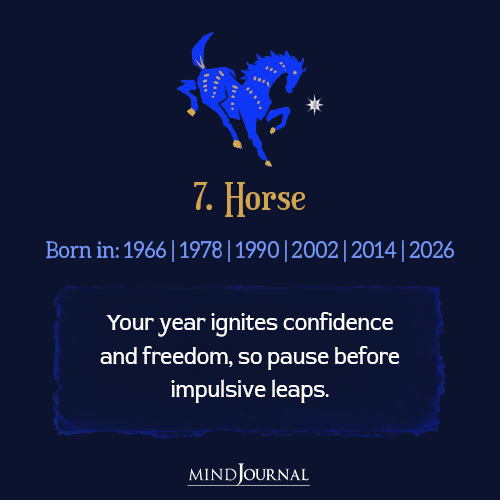 7. Horse

Born in: 1966 | 1978 | 1990 | 2002 | 2014 | 2026

Your year ignites confidence and freedom, so pause before impulsive leaps.

MINDJOURNAL